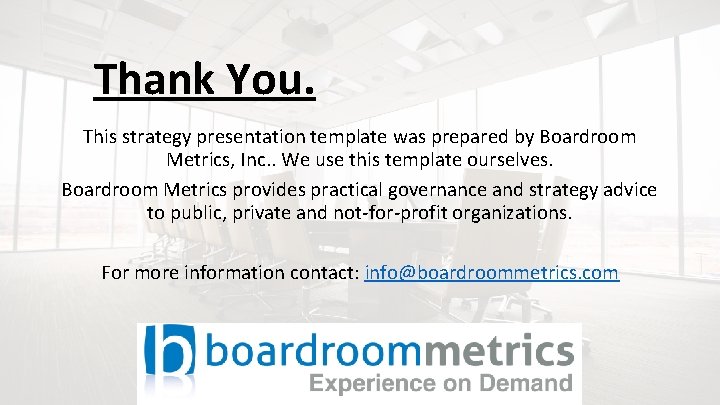 Thank You.

This strategy presentation template was prepared by Boardroom Metrics, Inc.. We use this template ourselves.

Boardroom Metrics provides practical governance and strategy advice to public, private and not-for-profit organizations.

For more information contact: info@boardroommetrics.com

b boardroommetrics
Experience on Demand